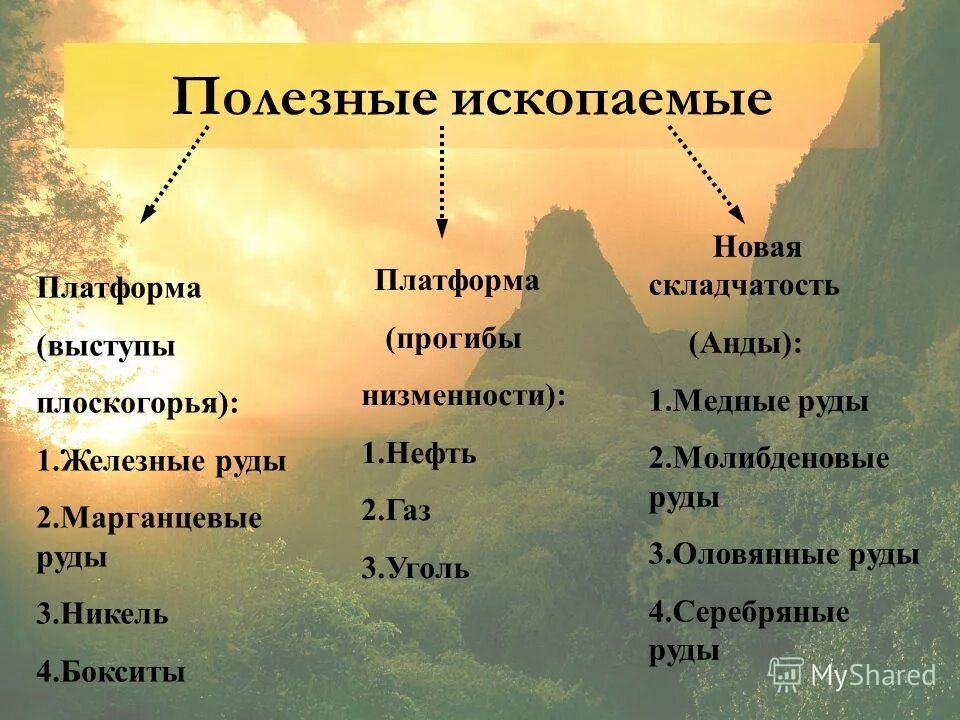 Полезные ископаемые

Платформа (выступы плоскогорья):
1.Железные руды
2.Марганцевые руды
3.Никель
4.Бокситы

Платформа (прогибы низменности):
1.Нефть
2.Газ
3.Уголь

Новая складчатость (Анды):
1.Медные руды
2.Молибденовые руды
3.Оловянные руды
4.Серебряные руды

MyShared